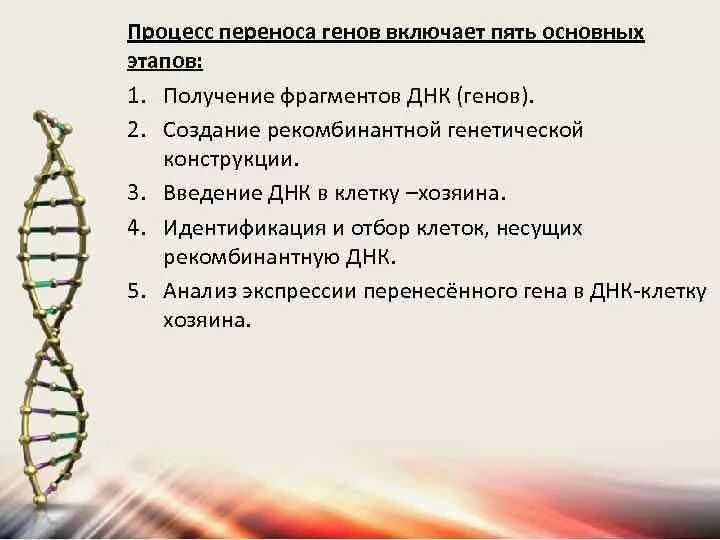 Процесс переноса генов включает пять основных этапов:

1. Получение фрагментов ДНК (генов).
2. Создание рекомбинантной генетической конструкции.
3. Введение ДНК в клетку –хозяина.
4. Идентификация и отбор клеток, несущих рекомбинантную ДНК.
5. Анализ экспрессии перенесённого гена в ДНК-клетку хозяина.